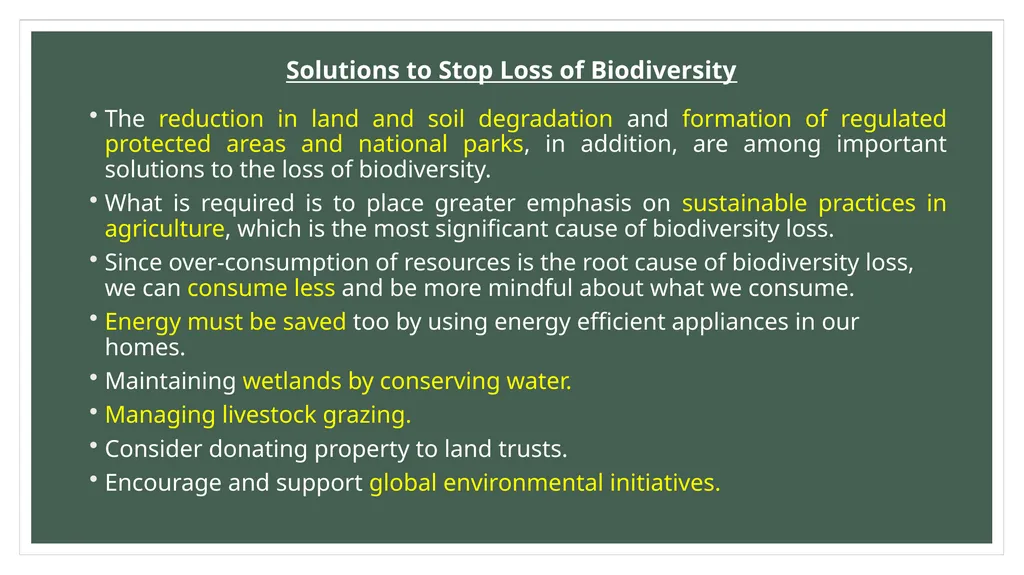 Solutions to Stop Loss of Biodiversity

• The reduction in land and soil degradation and formation of regulated protected areas and national parks, in addition, are among important solutions to the loss of biodiversity.

• What is required is to place greater emphasis on sustainable practices in agriculture, which is the most significant cause of biodiversity loss.

• Since over-consumption of resources is the root cause of biodiversity loss, we can consume less and be more mindful about what we consume.

• Energy must be saved too by using energy efficient appliances in our homes.

• Maintaining wetlands by conserving water.

• Managing livestock grazing.

• Consider donating property to land trusts.

• Encourage and support global environmental initiatives.